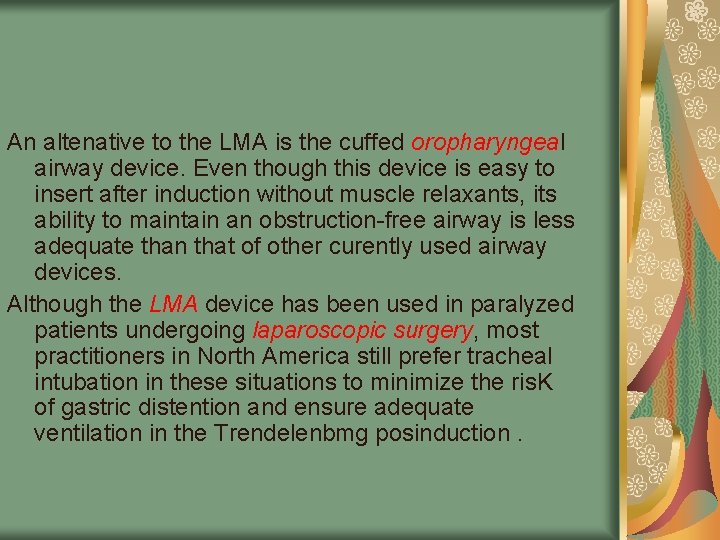 An altenative to the LMA is the cuffed oropharyngeal airway device. Even though this device is easy to insert after induction without muscle relaxants, its ability to maintain an obstruction-free airway is less adequate than that of other curently used airway devices.

Although the LMA device has been used in paralyzed patients undergoing laparoscopic surgery, most practitioners in North America still prefer tracheal intubation in these situations to minimize the risK of gastric distention and ensure adequate ventilation in the Trendelenbmg posinduction .